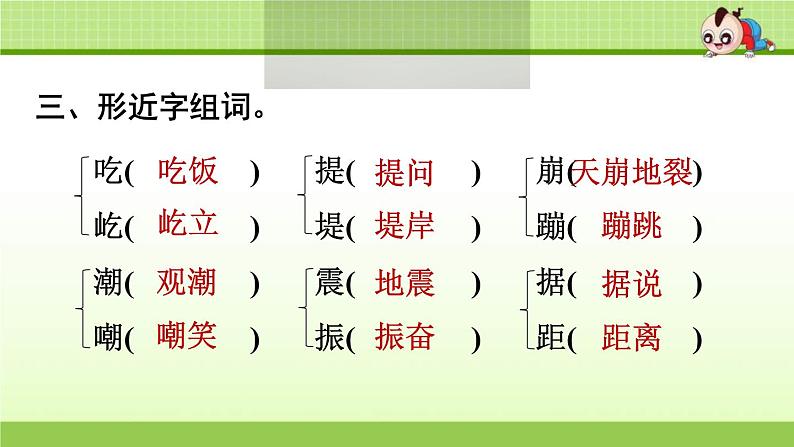 三、形近字组词。

吃( 吃饭 )
屹( 屹立 )

提( 提问 )
堤( 堤岸 )

崩(天崩地裂)
蹦( 蹦跳 )

潮( 观潮 )
嘲( 嘲笑 )

震( 地震 )
振( 振奋 )

据( 据说 )
距( 距离 )